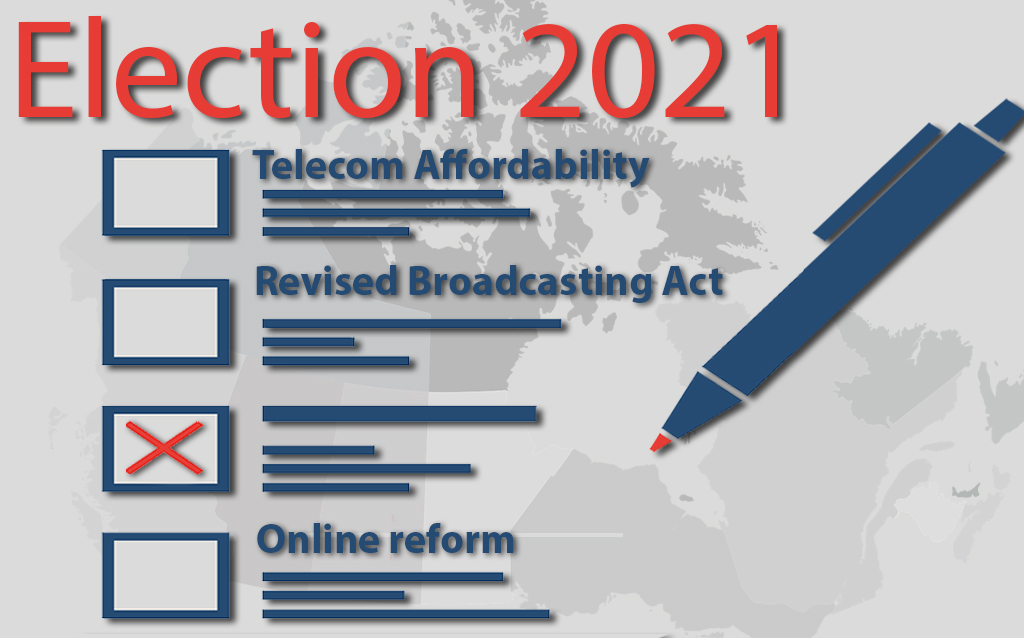 Election 2021

Telecom Affordability

Revised Broadcasting Act

Online reform